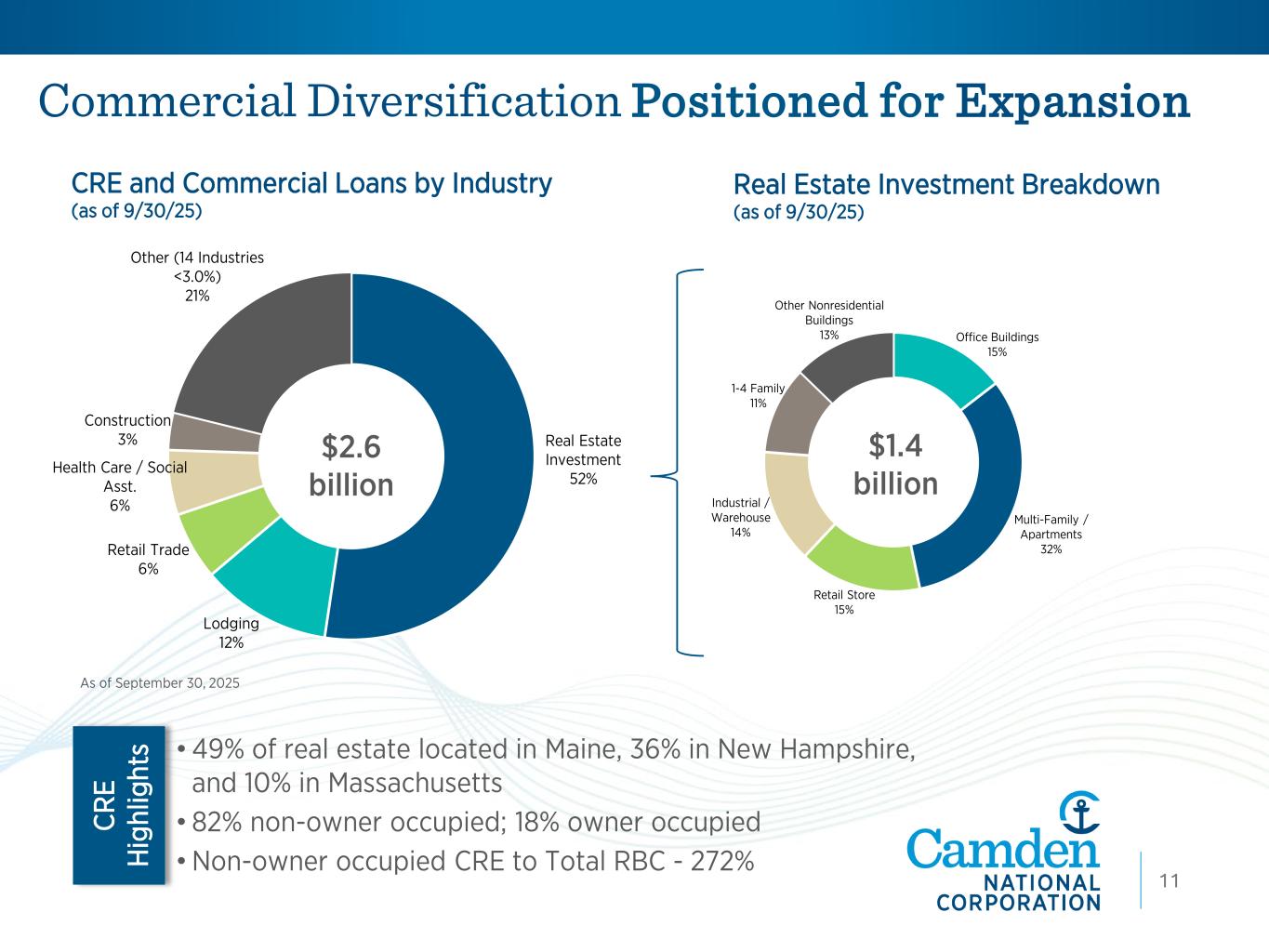 Commercial Diversification Positioned for Expansion

CRE and Commercial Loans by Industry
(as of 9/30/25)

Other (14 Industries <3.0%) 21%

Construction 3%

Health Care / Social Asst. 6%

Retail Trade 6%

Lodging 12%

Real Estate Investment 52%

$2.6 billion

As of September 30, 2025

Real Estate Investment Breakdown
(as of 9/30/25)

Other Nonresidential Buildings 13%

Office Buildings 15%

1-4 Family 11%

Industrial / Warehouse 14%

Retail Store 15%

Multi-Family / Apartments 32%

$1.4 billion

CRE Highlights

• 49% of real estate located in Maine, 36% in New Hampshire, and 10% in Massachusetts
• 82% non-owner occupied; 18% owner occupied
• Non-owner occupied CRE to Total RBC - 272%

Camden NATIONAL CORPORATION

11